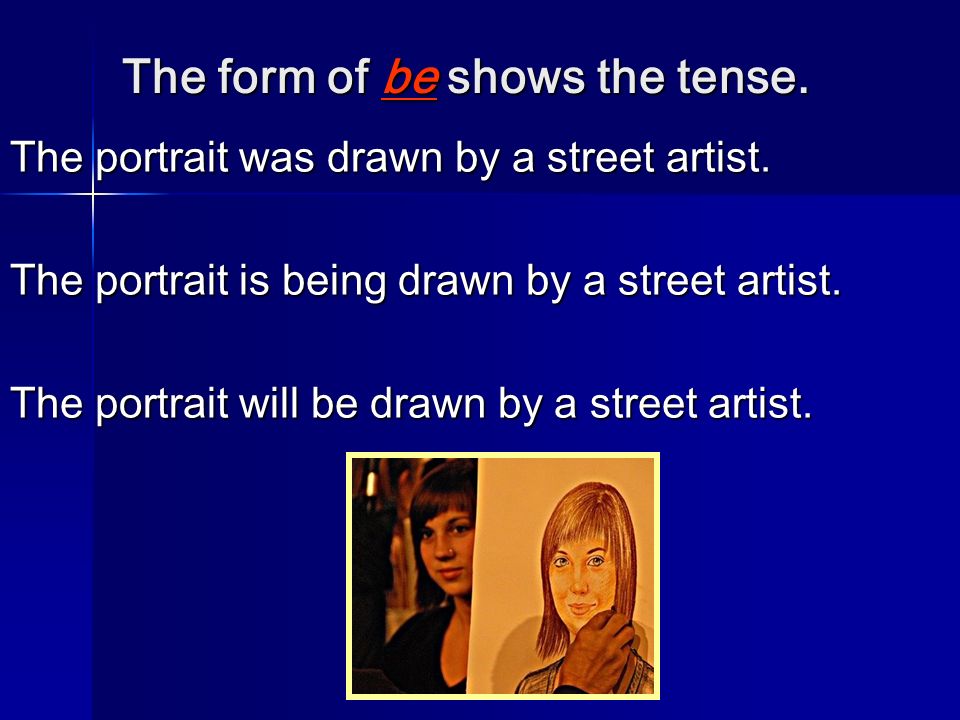 The form of be shows the tense.

The portrait was drawn by a street artist.

The portrait is being drawn by a street artist.

The portrait will be drawn by a street artist.